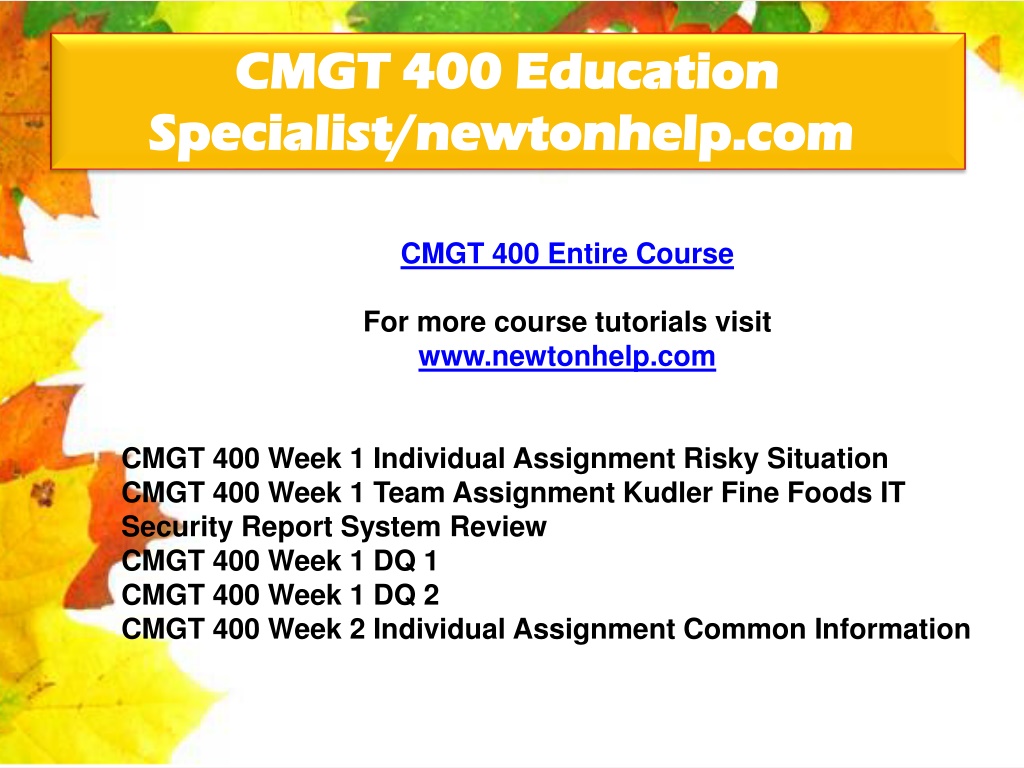 CMGT 400 Education Specialist/newtonhelp.com

CMGT 400 Entire Course

For more course tutorials visit
www.newtonhelp.com

CMGT 400 Week 1 Individual Assignment Risky Situation
CMGT 400 Week 1 Team Assignment Kudler Fine Foods IT Security Report System Review
CMGT 400 Week 1 DQ 1
CMGT 400 Week 1 DQ 2
CMGT 400 Week 2 Individual Assignment Common Information